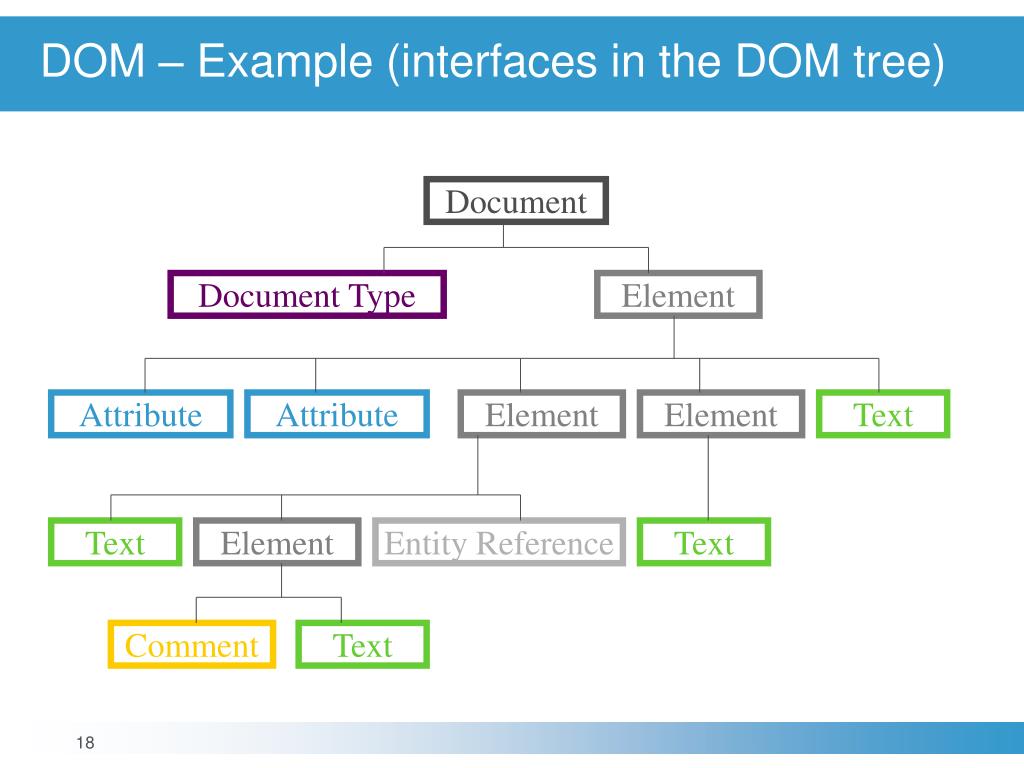 DOM – Example (interfaces in the DOM tree)

Document

Document Type

Element

Attribute

Attribute

Element

Element

Text

Text

Element

Entity Reference

Text

Comment

Text

18